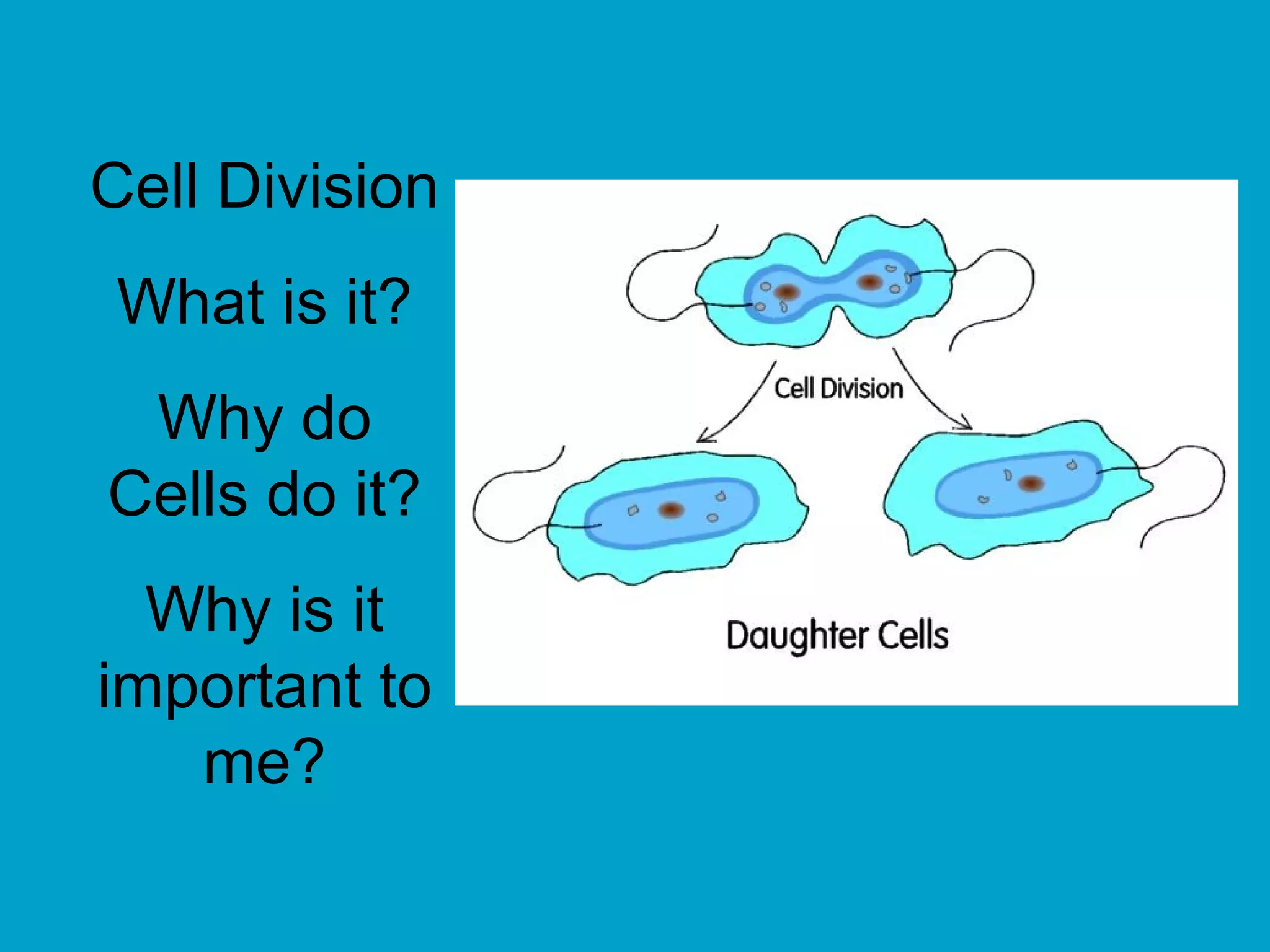 Cell Division

What is it?

Why do Cells do it?

Why is it important to me?

Cell Division

Daughter Cells